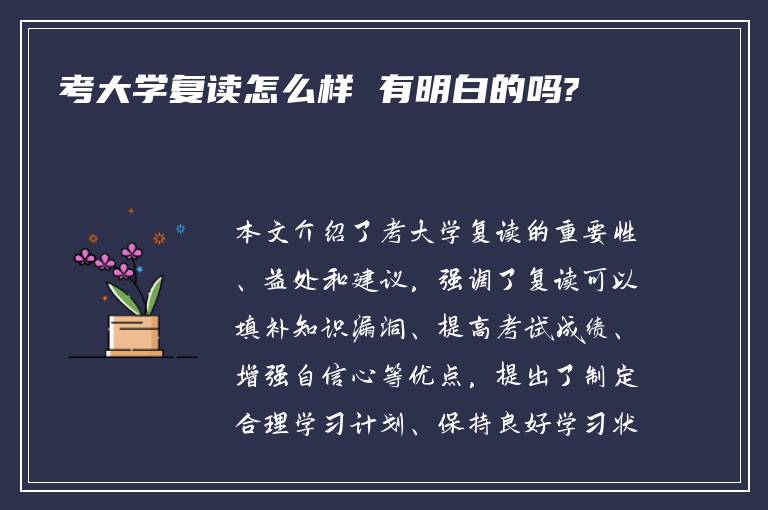 考大学复读怎么样 有明白的吗?

本文介绍了考大学复读的重要性、益处和建议，强调了复读可以填补知识漏洞、提高考试成绩、增强自信心等优点，提出了制定合理学习计划、保持良好学习状